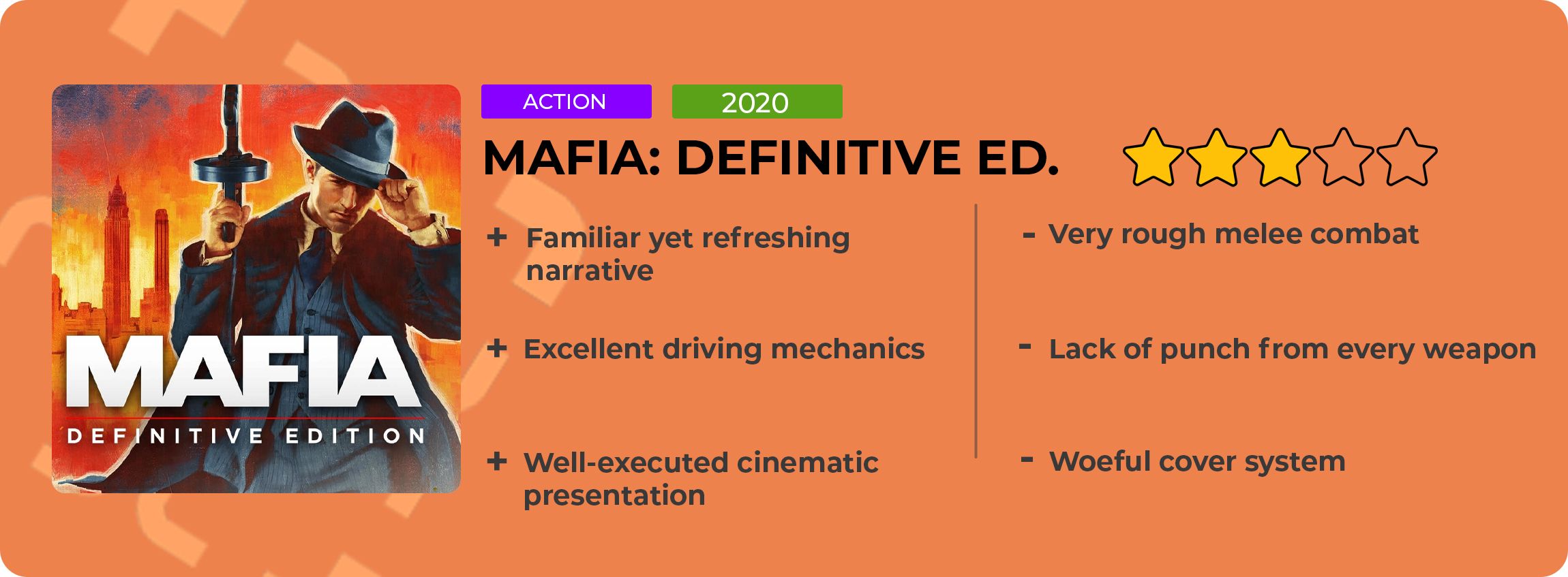 MAFIA
DEFINITIVE EDITION

ACTION 2020

MAFIA: DEFINITIVE ED.

+ Familiar yet refreshing narrative

+ Excellent driving mechanics

+ Well-executed cinematic presentation

- Very rough melee combat

- Lack of punch from every weapon

- Woeful cover system